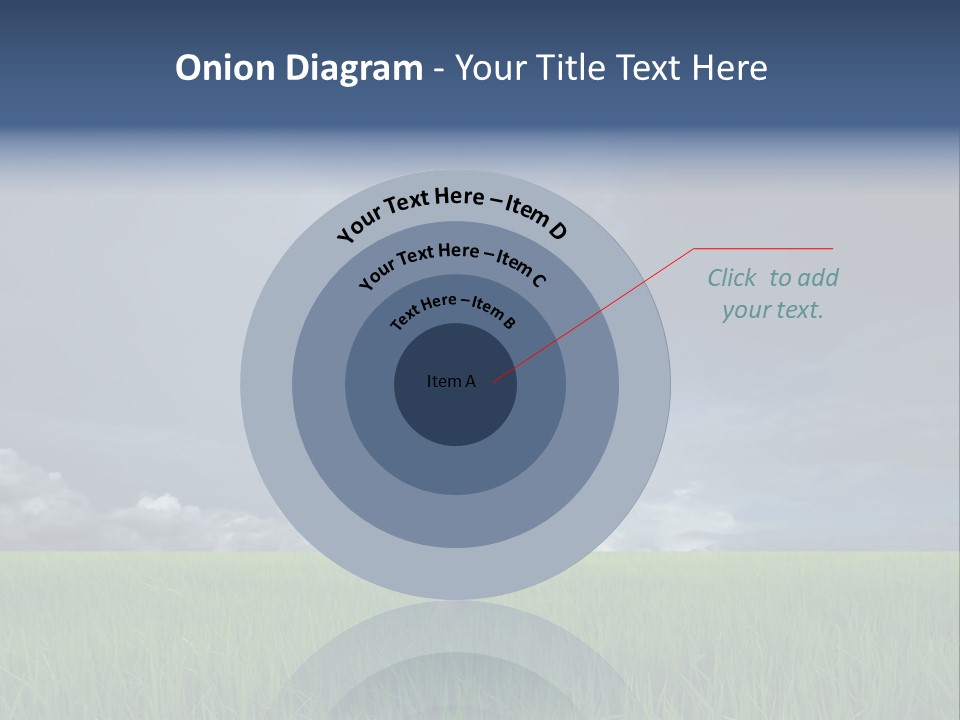 Onion Diagram - Your Title Text Here

Your Text Here – Item D

Your Text Here – Item C

Text Here – Item B

Item A

Click to add your text.